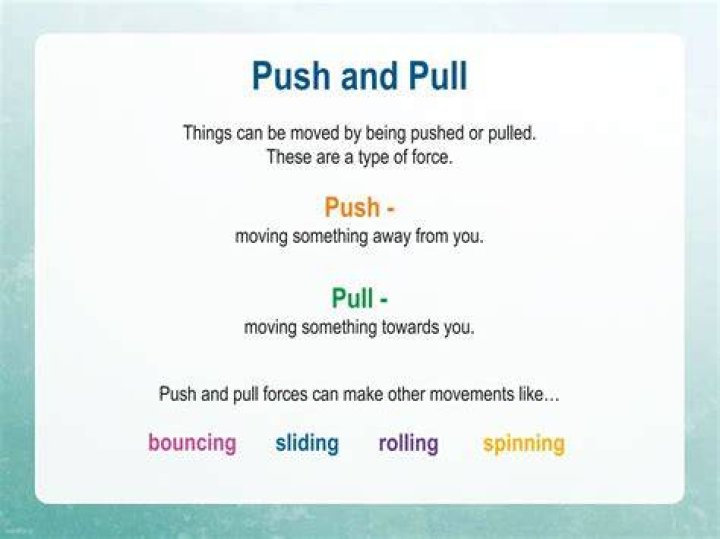 Push and Pull

Things can be moved by being pushed or pulled.
These are a type of force.

Push -
moving something away from you.

Pull -
moving something towards you.

Push and pull forces can make other movements like…

bouncing sliding rolling spinning